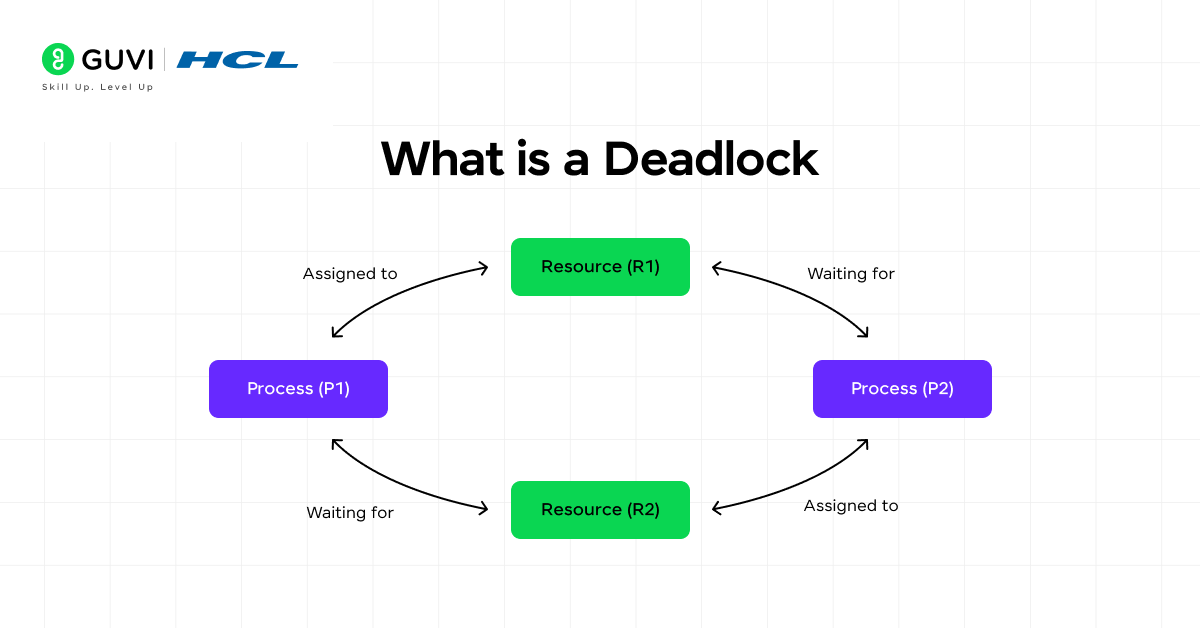 GUVI | HCL
Skill Up. Level Up

What is a Deadlock

Assigned to

Resource (R1)

Waiting for

Process (P1)

Process (P2)

Waiting for

Resource (R2)

Assigned to